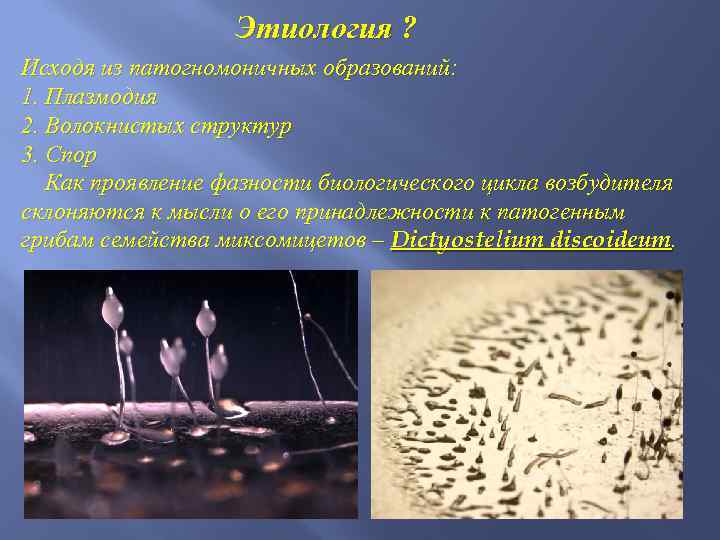 Этиология ?

Исходя из патогномоничных образований:
1. Плазмодия
2. Волокнистых структур
3. Спор

Как проявление фазности биологического цикла возбудителя склоняются к мысли о его принадлежности к патогенным грибам семейства миксомицетов – Dictyostelium discoideum.